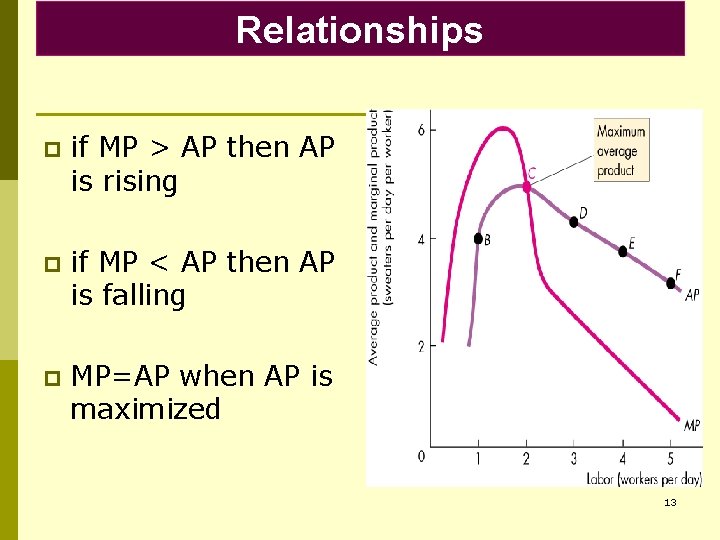 Relationships

if MP > AP then AP is rising

if MP < AP then AP is falling

MP=AP when AP is maximized

Average product and marginal product (sweaters per day per worker)

6
4
2
0

Maximum average product

C
B
D
E
F
AP
MP

1 2 3 4 5

Labor (workers per day)

13